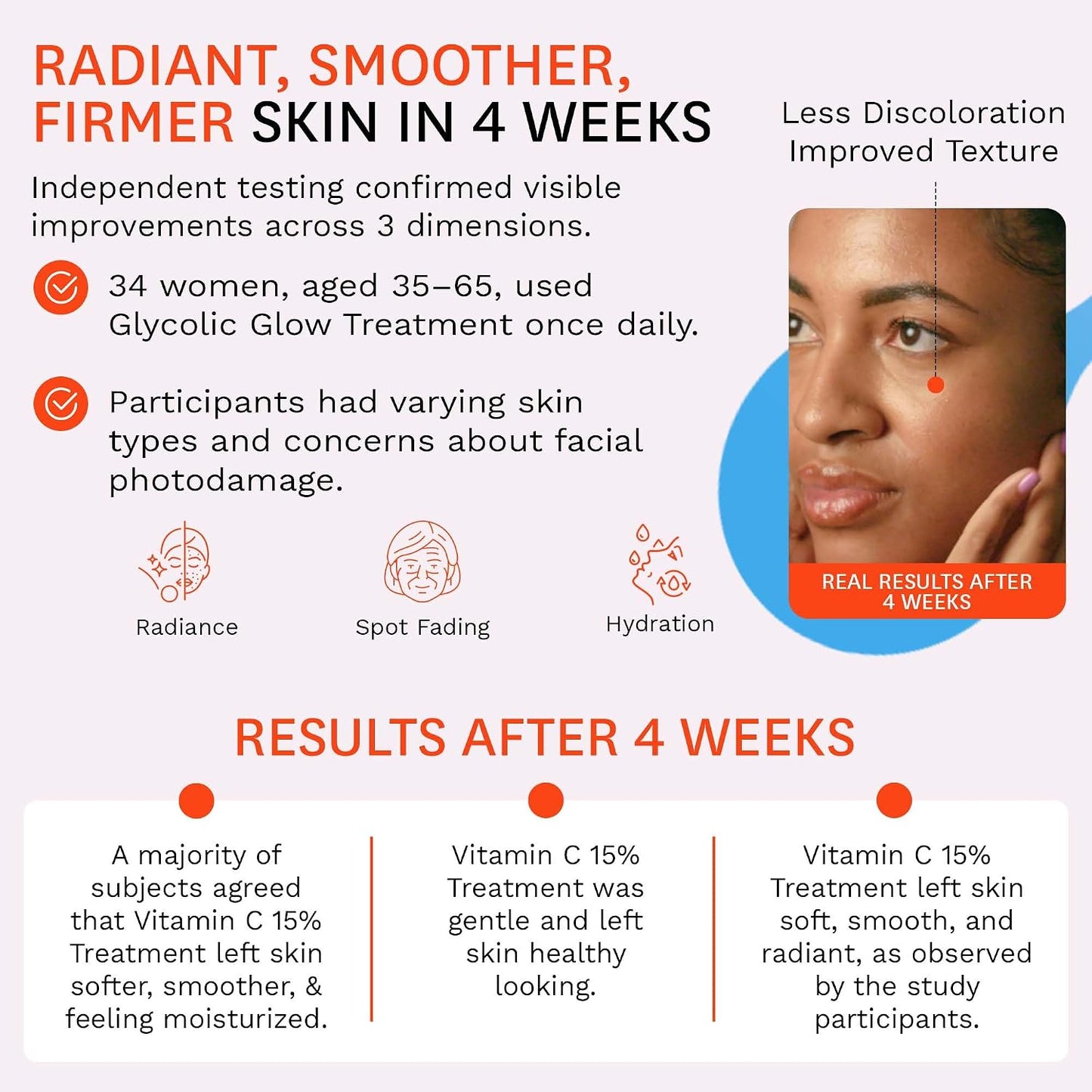 RADIANT, SMOOTHER, FIRMER SKIN IN 4 WEEKS

Independent testing confirmed visible improvements across 3 dimensions.

34 women, aged 35–65, used Glycolic Glow Treatment once daily.

Participants had varying skin types and concerns about facial photodamage.

Radiance

Spot Fading

Hydration

Less Discoloration
Improved Texture

REAL RESULTS AFTER 4 WEEKS

RESULTS AFTER 4 WEEKS

A majority of subjects agreed that Vitamin C 15% Treatment left skin softer, smoother, & feeling moisturized.

Vitamin C 15% Treatment was gentle and left skin healthy looking.

Vitamin C 15% Treatment left skin soft, smooth, and radiant, as observed by the study participants.